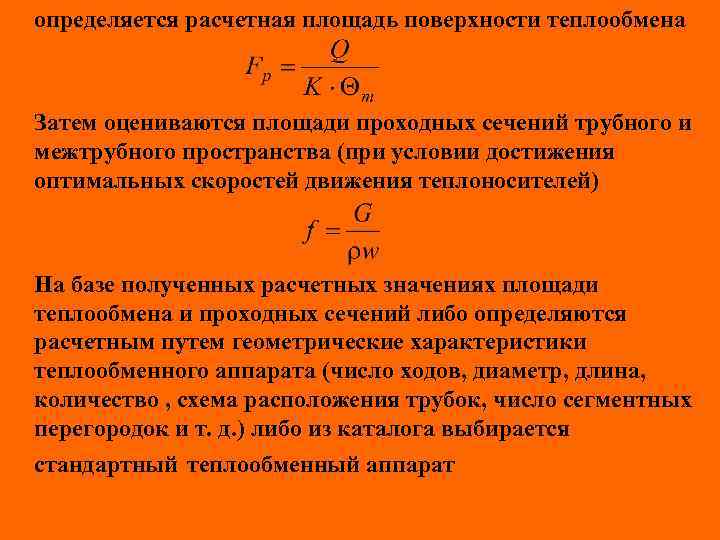 определяется расчетная площадь поверхности теплообмена

$F_p = \frac{Q}{K \cdot \Theta_m}$

Затем оцениваются площади проходных сечений трубного и межтрубного пространства (при условии достижения оптимальных скоростей движения теплоносителей)

$f = \frac{G}{\rho w}$

На базе полученных расчетных значениях площади теплообмена и проходных сечений либо определяются расчетным путем геометрические характеристики теплообменного аппарата (число ходов, диаметр, длина, количество , схема расположения трубок, число сегментных перегородок и т. д.) либо из каталога выбирается стандартный теплообменный аппарат